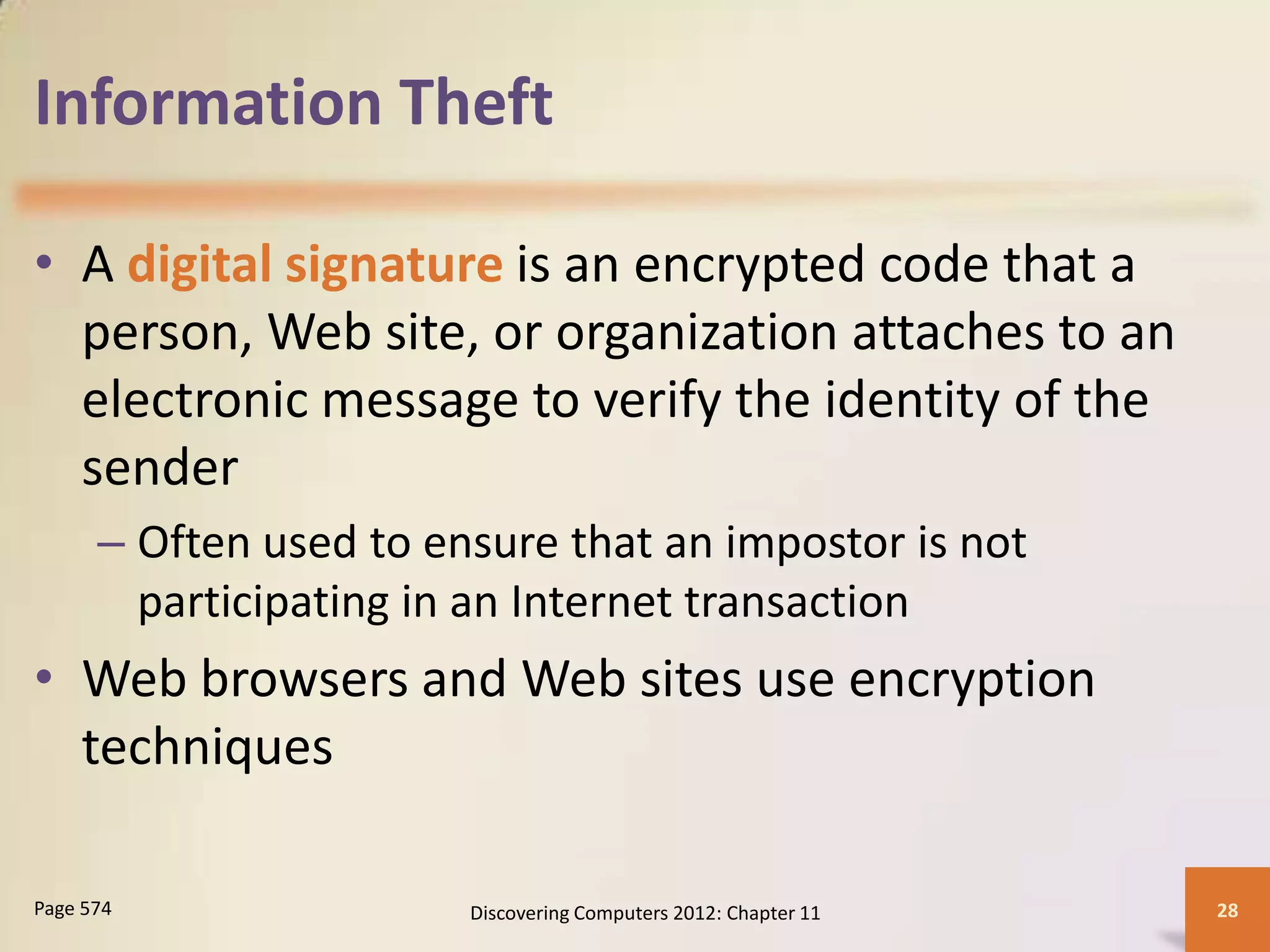 Information Theft

• A digital signature is an encrypted code that a person, Web site, or organization attaches to an electronic message to verify the identity of the sender

– Often used to ensure that an impostor is not participating in an Internet transaction

• Web browsers and Web sites use encryption techniques

Page 574

Discovering Computers 2012: Chapter 11

28